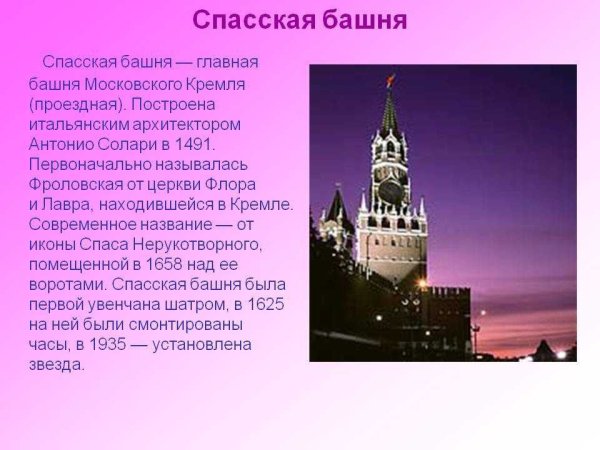 Спасская башня

Спасская башня — главная башня Московского Кремля (проездная). Построена итальянским архитектором Антонио Солари в 1491. Первоначально называлась Фроловская от церкви Флора и Лавра, находившейся в Кремле. Современное название — от иконы Спаса Нерукотворного, помещенной в 1658 над ее воротами. Спасская башня была первой увенчана шатром, в 1625 на ней были смонтированы часы, в 1935 — установлена звезда.